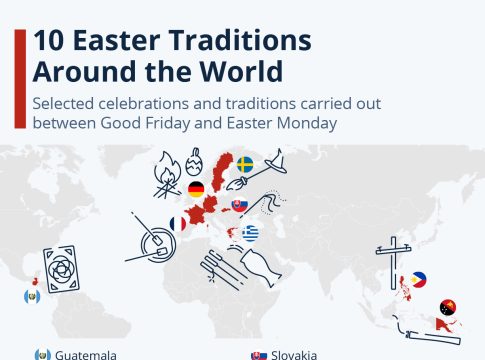 10 Easter Traditions Around the World

Selected celebrations and traditions carried out between Good Friday and Easter Monday

Guatemala

Slovakia